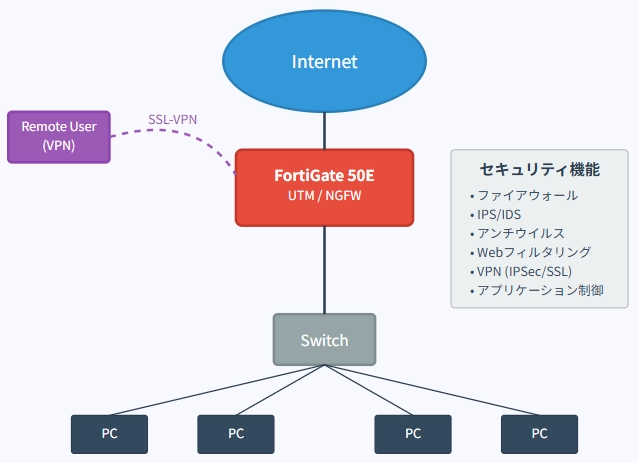 Internet

Remote User (VPN)

SSL-VPN

FortiGate 50E
UTM / NGFW

セキュリティ機能
• ファイアウォール
• IPS/IDS
• アンチウイルス
• Webフィルタリング
• VPN (IPSec/SSL)
• アプリケーション制御

Switch

PC

PC

PC

PC